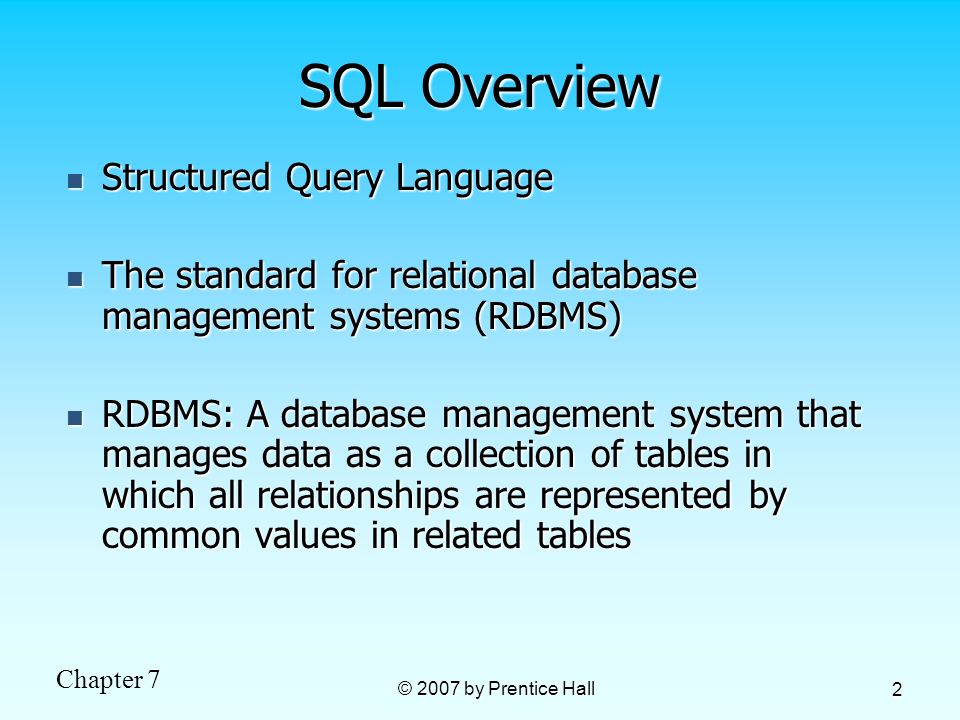 SQL Overview

- Structured Query Language

- The standard for relational database management systems (RDBMS)

- RDBMS: A database management system that manages data as a collection of tables in which all relationships are represented by common values in related tables

Chapter 7

© 2007 by Prentice Hall

2